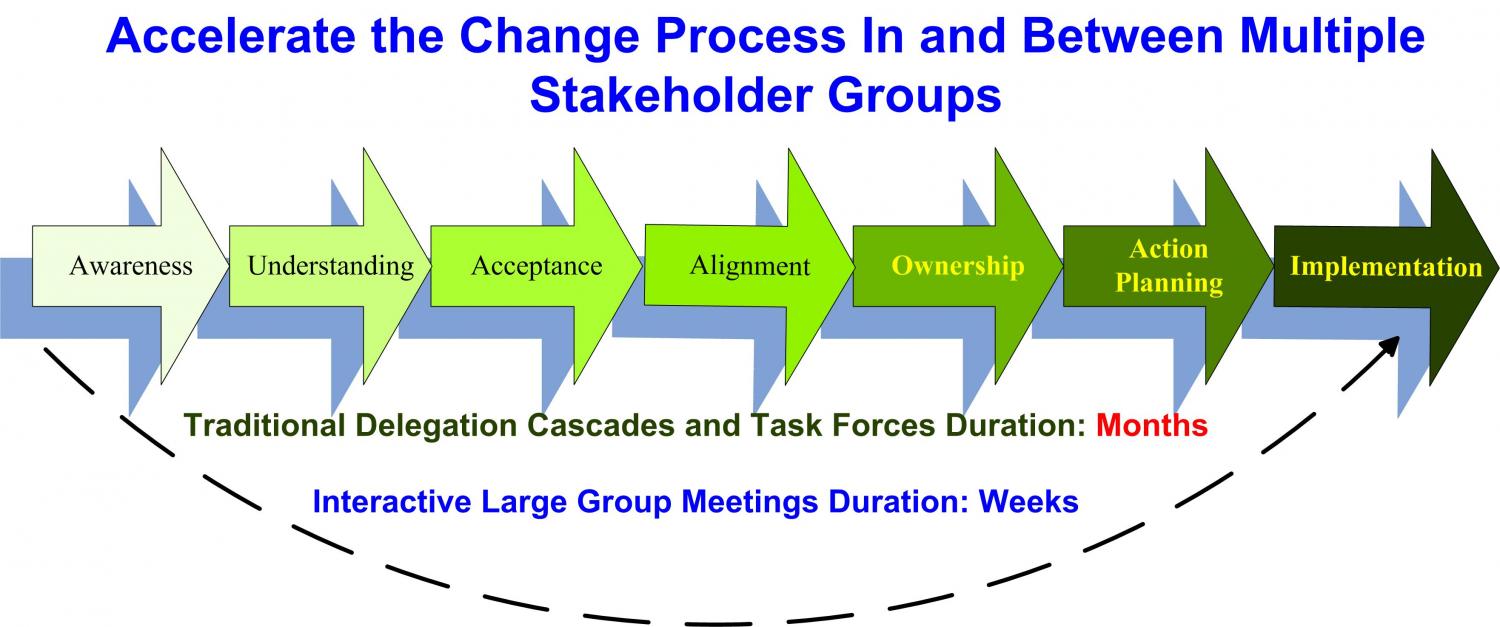 Accelerate the Change Process In and Between Multiple Stakeholder Groups

Awareness

Understanding

Acceptance

Alignment

Ownership

Action Planning

Implementation

Traditional Delegation Cascades and Task Forces Duration: Months

Interactive Large Group Meetings Duration: Weeks